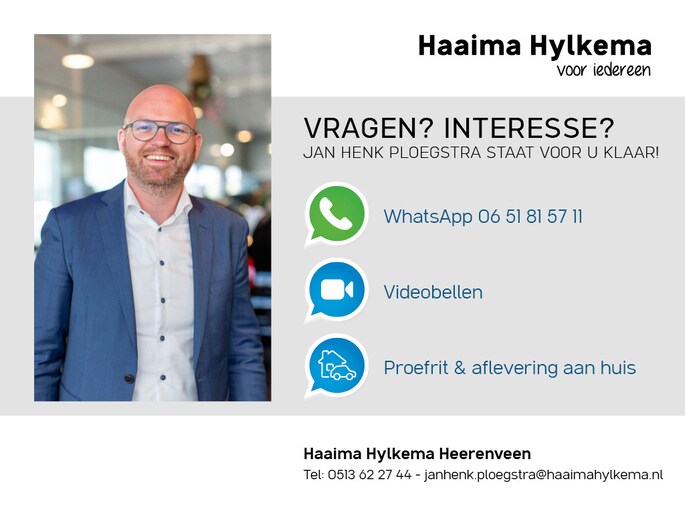 Haaima Hylkema
voor iedereen

VRAGEN? INTERESSE?
JAN HENK PLOEGSTRA STAAT VOOR U KLAAR!

WhatsApp 06 51 81 57 11

Videobellen

Proefrit & aflevering aan huis

Haaima Hylkema Heerenveen
Tel: 0513 62 27 44 - janhenk.ploegstra@haaimahylkema.nl